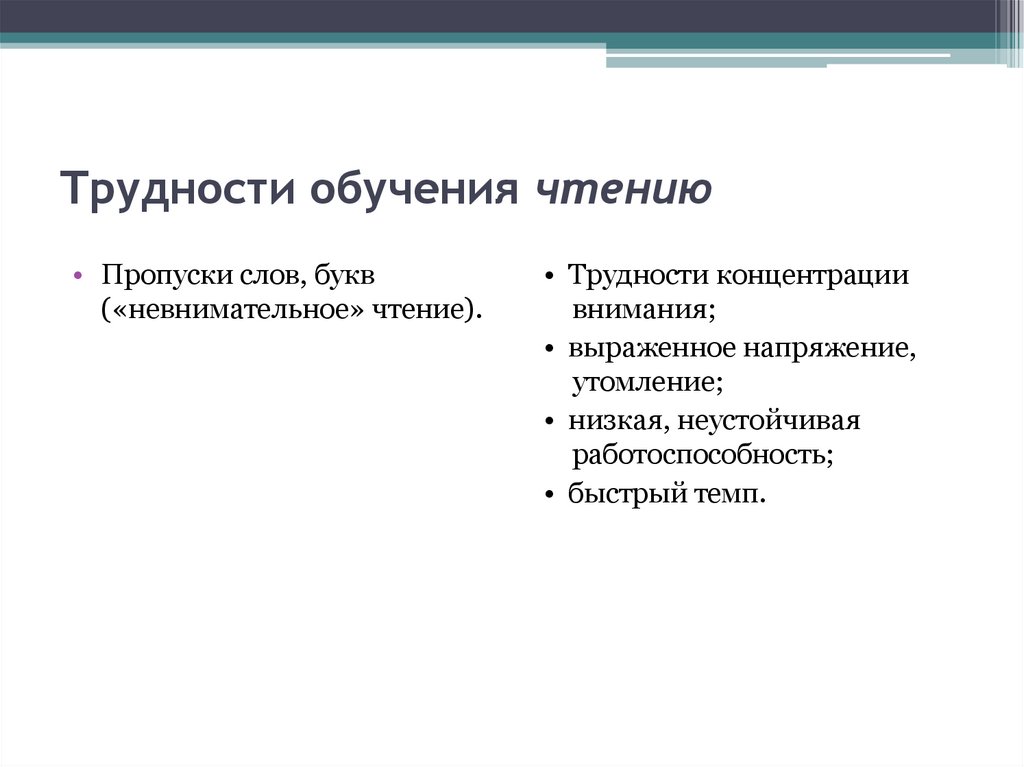 Трудности обучения чтению

• Пропуски слов, букв («невнимательное» чтение).

• Трудности концентрации внимания;
• выраженное напряжение, утомление;
• низкая, неустойчивая работоспособность;
• быстрый темп.